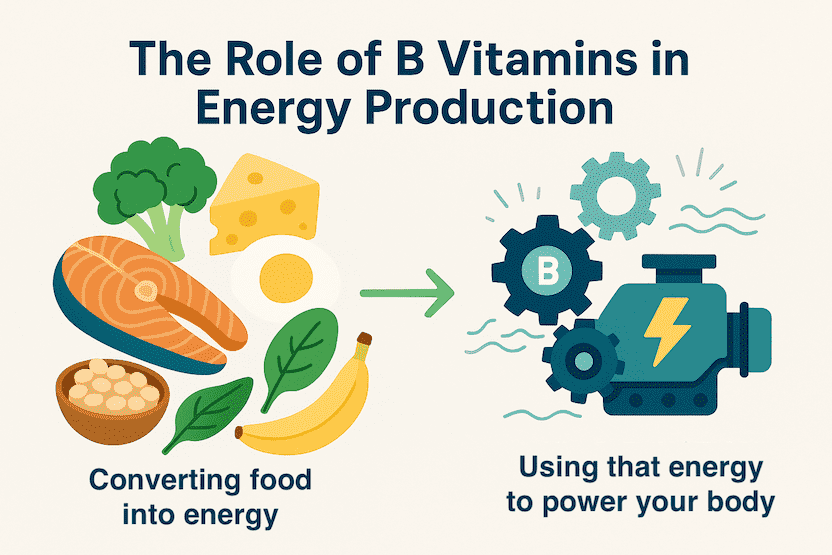 The Role of B Vitamins in Energy Production

B

Converting food into energy

Using that energy to power your body